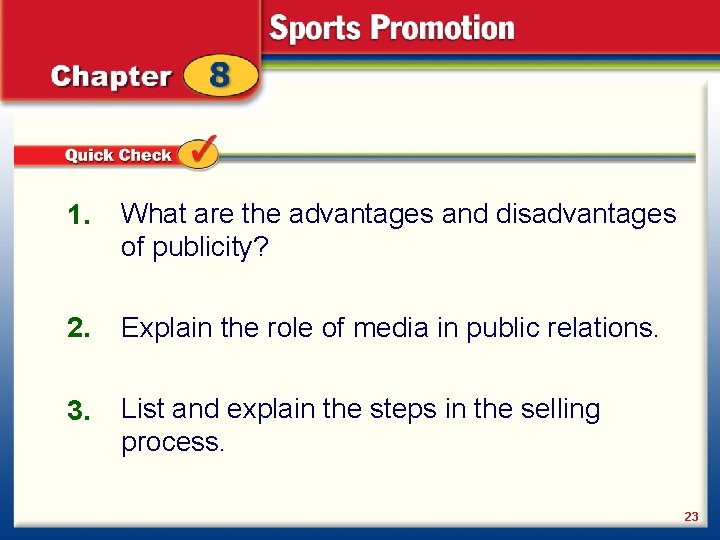 Sports Promotion

Chapter 8

Quick Check

1. What are the advantages and disadvantages of publicity?

2. Explain the role of media in public relations.

3. List and explain the steps in the selling process.

23